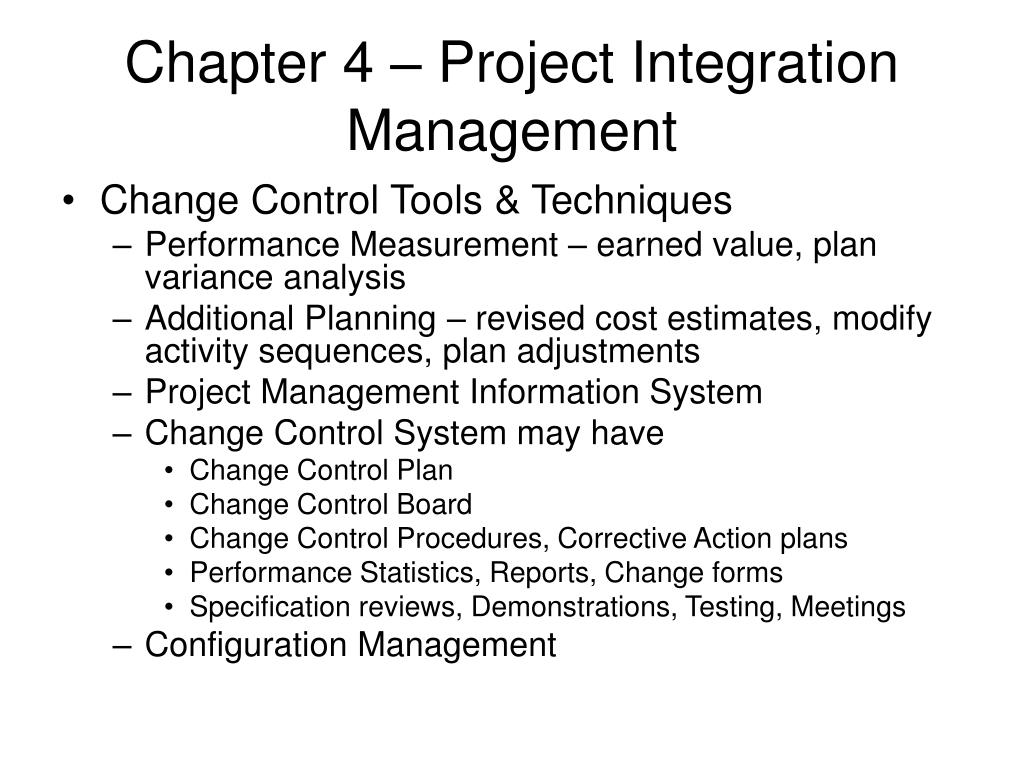 Chapter 4 – Project Integration Management

• Change Control Tools & Techniques
– Performance Measurement – earned value, plan variance analysis
– Additional Planning – revised cost estimates, modify activity sequences, plan adjustments
– Project Management Information System
– Change Control System may have
• Change Control Plan
• Change Control Board
• Change Control Procedures, Corrective Action plans
• Performance Statistics, Reports, Change forms
• Specification reviews, Demonstrations, Testing, Meetings
– Configuration Management